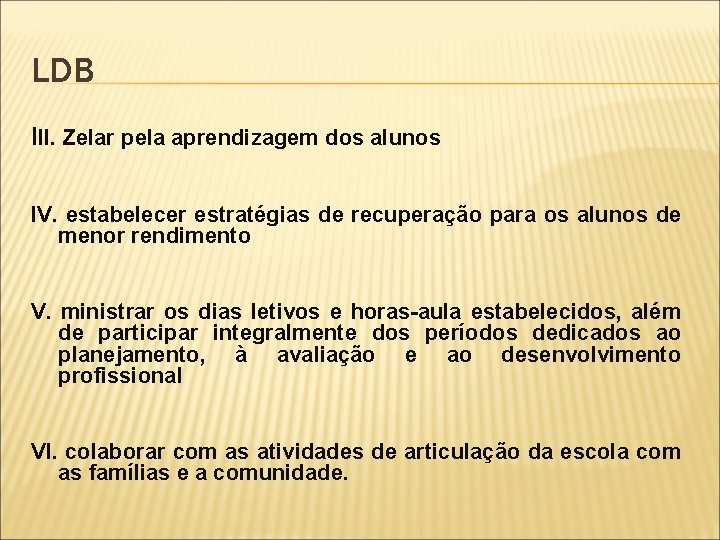 LDB

III. Zelar pela aprendizagem dos alunos

IV. estabelecer estratégias de recuperação para os alunos de menor rendimento

V. ministrar os dias letivos e horas-aula estabelecidos, além de participar integralmente dos períodos dedicados ao planejamento, à avaliação e ao desenvolvimento profissional

VI. colaborar com as atividades de articulação da escola com as famílias e a comunidade.